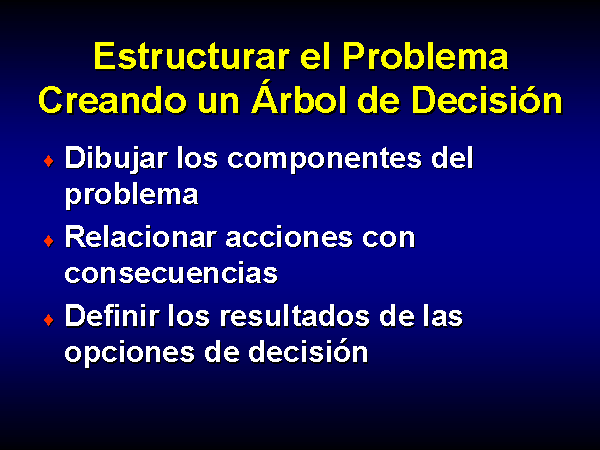 Estructurar el Problema Creando un Árbol de Decisión

♦ Dibujar los componentes del problema

♦ Relacionar acciones con consecuencias

♦ Definir los resultados de las opciones de decisión